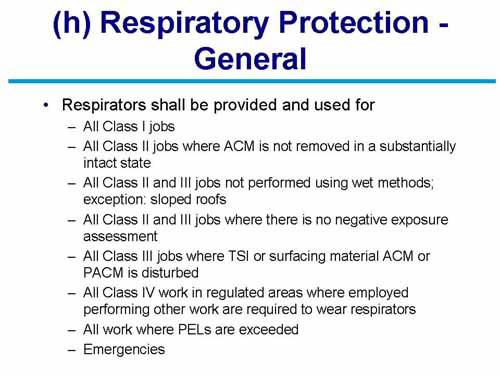 (h) Respiratory Protection - General

• Respirators shall be provided and used for
– All Class I jobs
– All Class II jobs where ACM is not removed in a substantially intact state
– All Class II and III jobs not performed using wet methods; exception: sloped roofs
– All Class II and III jobs where there is no negative exposure assessment
– All Class III jobs where TSI or surfacing material ACM or PACM is disturbed
– All Class IV work in regulated areas where employed performing other work are required to wear respirators
– All work where PELs are exceeded
– Emergencies